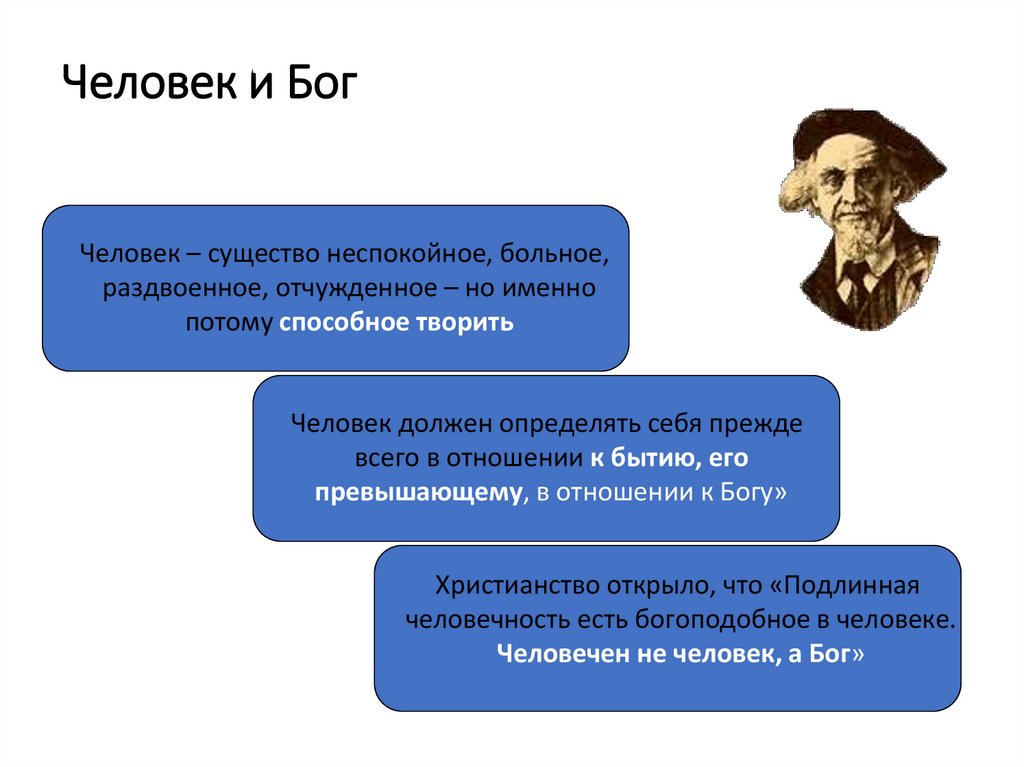 Человек и Бог

Человек – существо неспокойное, больное, раздвоенное, отчужденное – но именно потому способное творить

Человек должен определять себя прежде всего в отношении к бытию, его превышающему, в отношении к Богу»

Христианство открыло, что «Подлинная человечность есть богоподобное в человеке. Человечен не человек, а Бог»